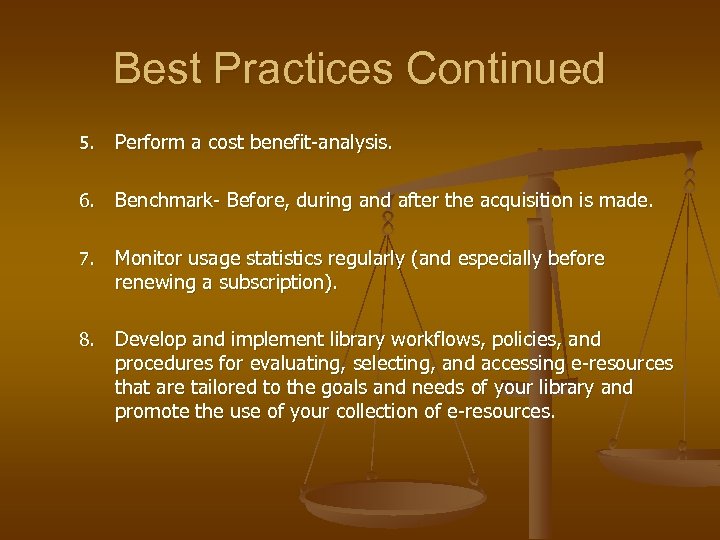 Best Practices Continued

5. Perform a cost benefit-analysis.

6. Benchmark- Before, during and after the acquisition is made.

7. Monitor usage statistics regularly (and especially before renewing a subscription).

8. Develop and implement library workflows, policies, and procedures for evaluating, selecting, and accessing e-resources that are tailored to the goals and needs of your library and promote the use of your collection of e-resources.